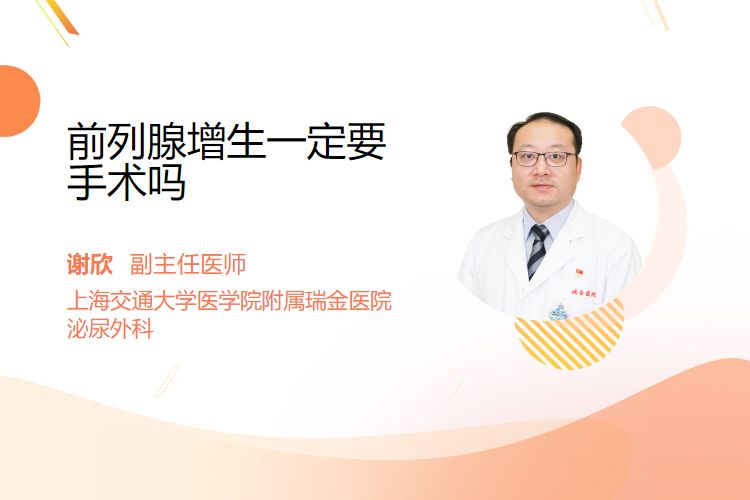 前列腺增生一定要手术吗

谢欣 副主任医师

上海交通大学医学院附属瑞金医院
泌尿外科

瑞金医院